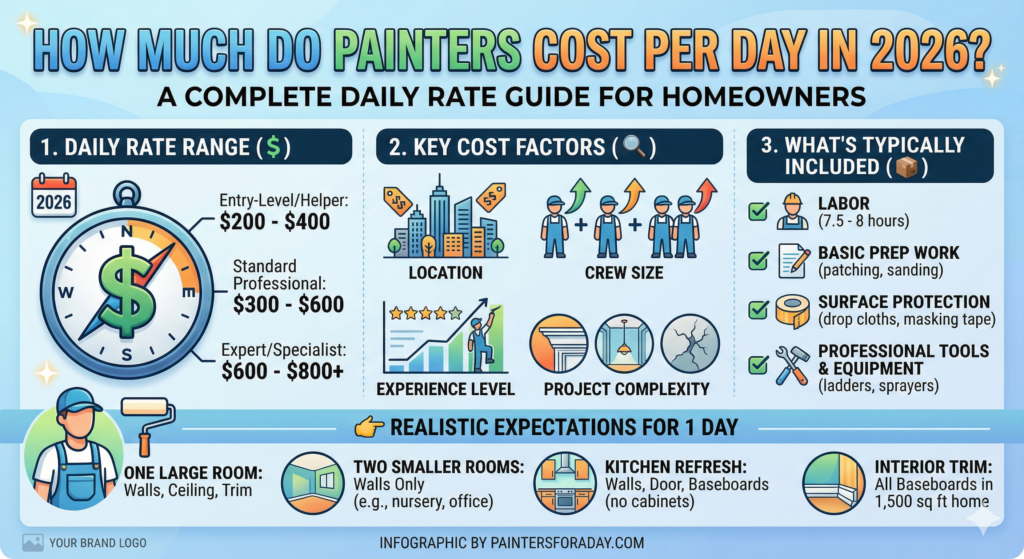 HOW MUCH DO PAINTERS COST PER DAY IN 2026?
A COMPLETE DAILY RATE GUIDE FOR HOMEOWNERS

1. DAILY RATE RANGE ($)

2026

N
E
S
W
$

Entry-Level/Helper:
$200 - $400

Standard Professional:
$300 - $600

Expert/Specialist:
$600 - $800+

2. KEY COST FACTORS (🔍)

$$ $$
LOCATION

CREW SIZE

EXPERIENCE LEVEL

PROJECT COMPLEXITY

3. WHAT'S TYPICALLY INCLUDED (📦)

LABOR
(7.5 - 8 hours)

BASIC PREP WORK
(patching, sanding)

SURFACE PROTECTION
(drop cloths, masking tape)

PROFESSIONAL TOOLS & EQUIPMENT
(ladders, sprayers)

👉 REALISTIC EXPECTATIONS FOR 1 DAY

ONE LARGE ROOM:
Walls, Ceiling, Trim

TWO SMALLER ROOMS:
Walls Only
(e.g., nursery, office)

KITCHEN REFRESH:
Walls, Door, Baseboards
(no cabinets)

INTERIOR TRIM:
All Baseboards in 1,500 sq ft home

YOUR BRAND LOGO

INFOGRAPHIC BY PAINTERSFORADAY.COM